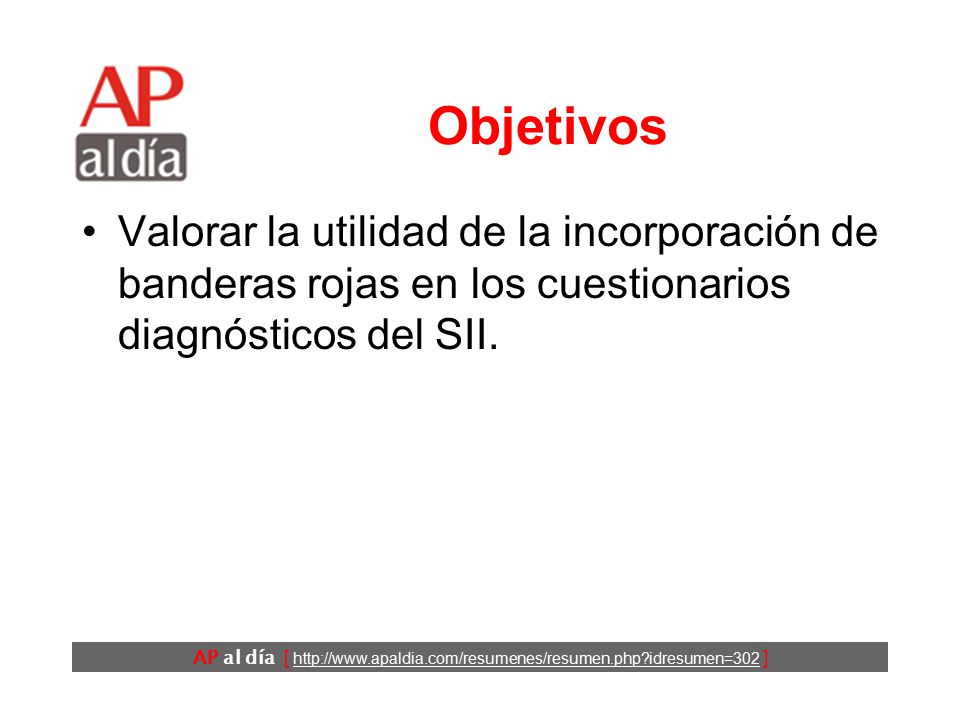 AP al día

Objetivos

• Valorar la utilidad de la incorporación de banderas rojas en los cuestionarios diagnósticos del SII.

AP al día [ http://www.apaldia.com/resumenes/resumen.php?idresumen=302 ]